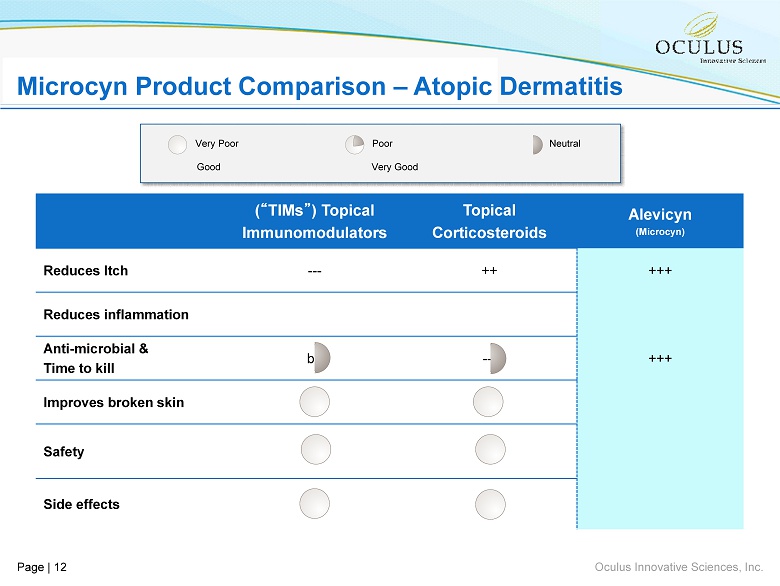 OCULUS
Innovative Sciences

Microcyn Product Comparison – Atopic Dermatitis

Very Poor Poor Neutral
Good Very Good

| | (“TIMs”) Topical Immunomodulators | Topical Corticosteroids | Alevicyn (Microcyn) |
|---|---|---|---|
| Reduces Itch | --- | ++ | +++ |
| Reduces inflammation | | | |
| Anti-microbial & Time to kill | b | -- | +++ |
| Improves broken skin | | | |
| Safety | | | |
| Side effects | | | |

Page | 12

Oculus Innovative Sciences, Inc.